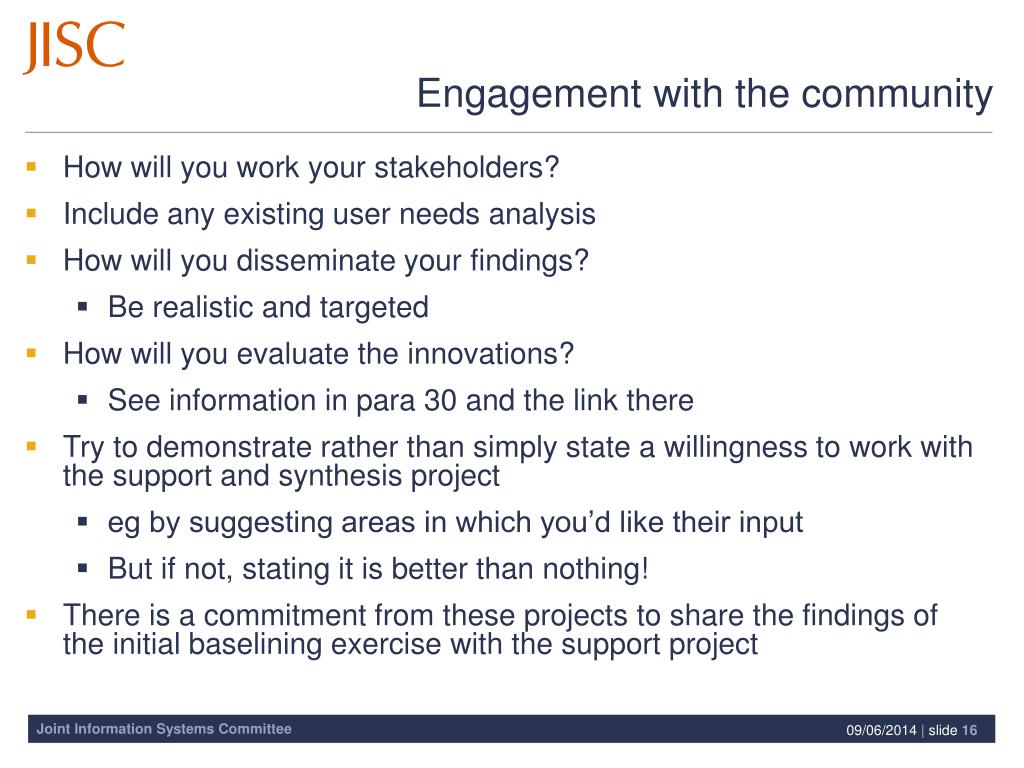 JISC

Engagement with the community

- How will you work your stakeholders?
- Include any existing user needs analysis
- How will you disseminate your findings?
  - Be realistic and targeted
- How will you evaluate the innovations?
  - See information in para 30 and the link there
- Try to demonstrate rather than simply state a willingness to work with the support and synthesis project
  - eg by suggesting areas in which you'd like their input
  - But if not, stating it is better than nothing!
- There is a commitment from these projects to share the findings of the initial baselining exercise with the support project

Joint Information Systems Committee

09/06/2014 | slide 16